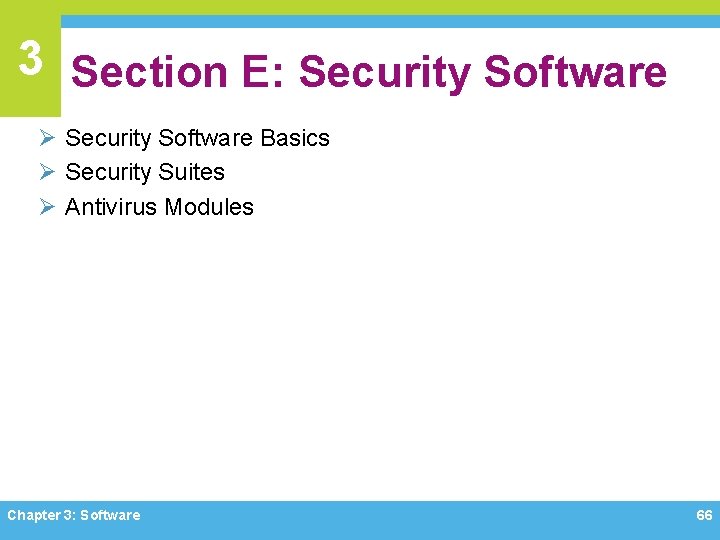 3

Section E: Security Software

➢ Security Software Basics
➢ Security Suites
➢ Antivirus Modules

Chapter 3: Software

66